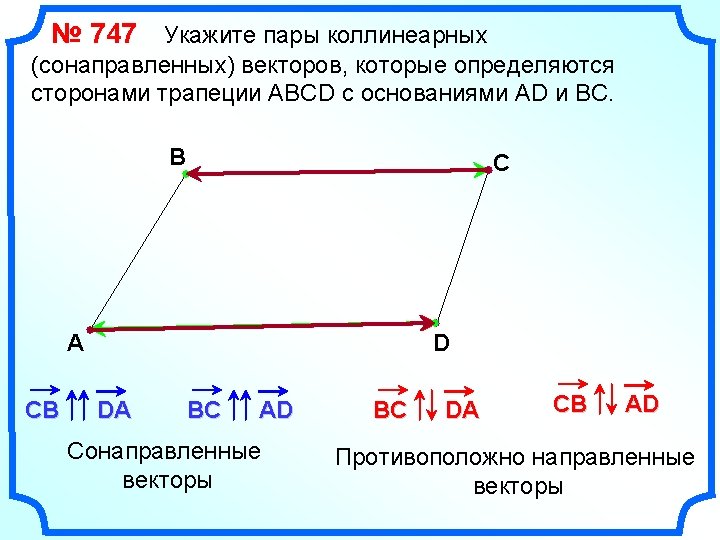 № 747 Укажите пары коллинеарных (сонаправленных) векторов, которые определяются сторонами трапеции ABCD с основаниями AD и BC.

B
C
A
D

$\overrightarrow{CB} \uparrow\uparrow \overrightarrow{DA}$ $\overrightarrow{BC} \uparrow\uparrow \overrightarrow{AD}$ $\overrightarrow{BC} \uparrow\downarrow \overrightarrow{DA}$ $\overrightarrow{CB} \uparrow\downarrow \overrightarrow{AD}$

Сонаправленные векторы

Противоположно направленные векторы